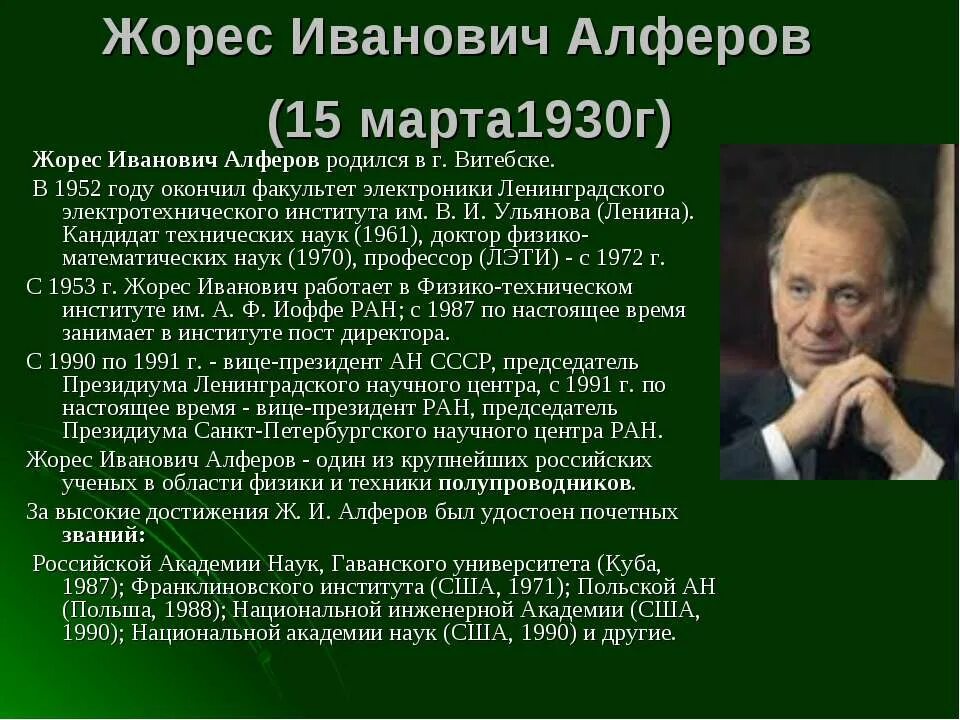 Жорес Иванович Алферов

(15 марта1930г)

Жорес Иванович Алферов родился в г. Витебске.

В 1952 году окончил факультет электроники Ленинградского электротехнического института им. В. И. Ульянова (Ленина). Кандидат технических наук (1961), доктор физико-математических наук (1970), профессор (ЛЭТИ) - с 1972 г.

С 1953 г. Жорес Иванович работает в Физико-техническом институте им. А. Ф. Иоффе РАН; с 1987 по настоящее время занимает в институте пост директора.

С 1990 по 1991 г. - вице-президент АН СССР, председатель Президиума Ленинградского научного центра, с 1991 г. по настоящее время - вице-президент РАН, председатель Президиума Санкт-Петербургского научного центра РАН.

Жорес Иванович Алферов - один из крупнейших российских ученых в области физики и техники полупроводников.

За высокие достижения Ж. И. Алферов был удостоен почетных званий:

Российской Академии Наук, Гаванского университета (Куба, 1987); Франклиновского института (США, 1971); Польской АН (Польша, 1988); Национальной инженерной Академии (США, 1990); Национальной академии наук (США, 1990) и другие.